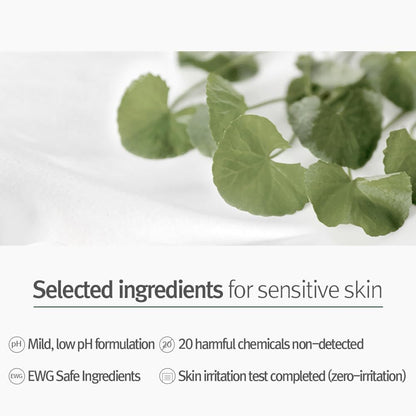 Selected ingredients for sensitive skin

pH Mild, low pH formulation

20 20 harmful chemicals non-detected

EWG EWG Safe Ingredients

Skin irritation test completed (zero-irritation)